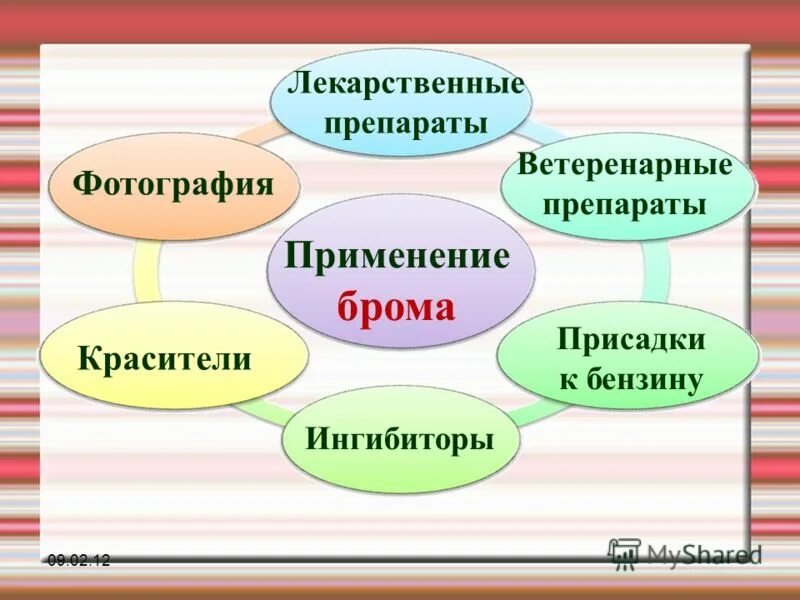 Применение брома

Лекарственные препараты

Ветеренарные препараты

Присадки к бензину

Ингибиторы

Красители

Фотография

09.02.12

MyShared